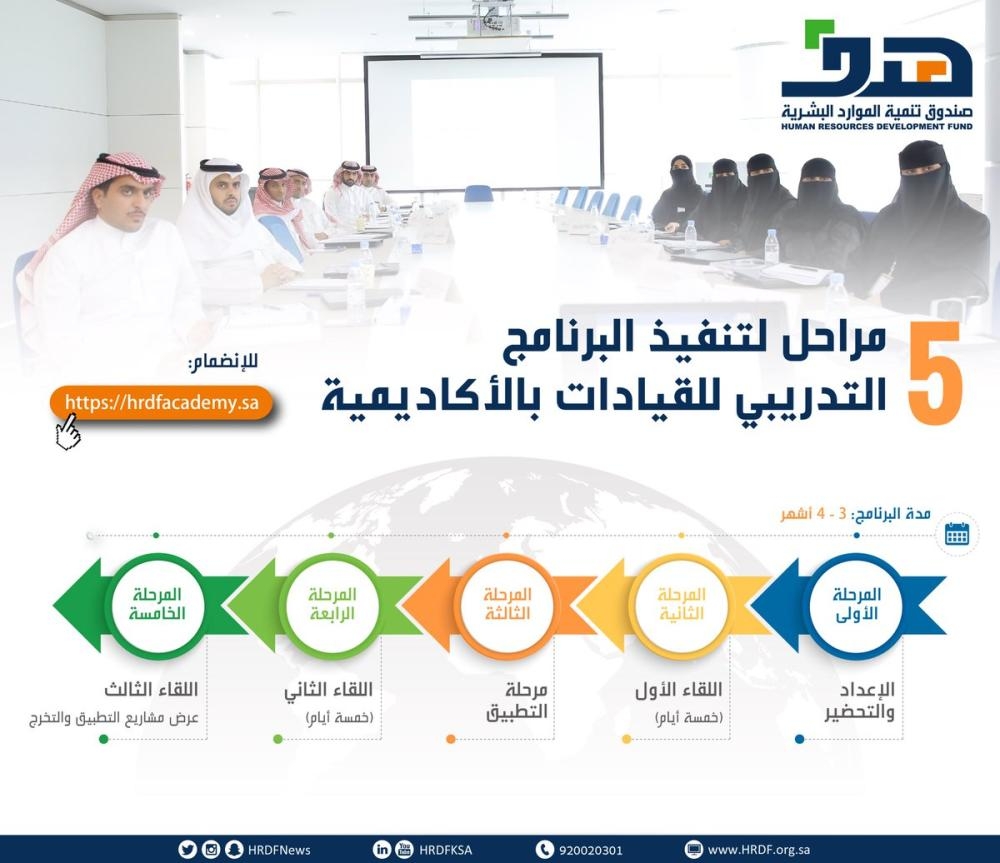 هدف
صندوق تنمية الموارد البشرية
HUMAN RESOURCES DEVELOPMENT FUND

5 مراحل لتنفيذ البرنامج التدريبي للقيادات بالأكاديمية

للإنضمام:
https://hrdfacademy.sa

مدة البرنامج: 3 - 4 أشهر

المرحلة الأولى
الإعداد والتحضير

المرحلة الثانية
اللقاء الأول
(خمسة أيام)

المرحلة الثالثة
مرحلة التطبيق

المرحلة الرابعة
اللقاء الثاني
(خمسة أيام)

المرحلة الخامسة
اللقاء الثالث
عرض مشاريع التطبيق والتخرج

HRDFNews HRDFKSA 920020301 www.HRDF.org.sa